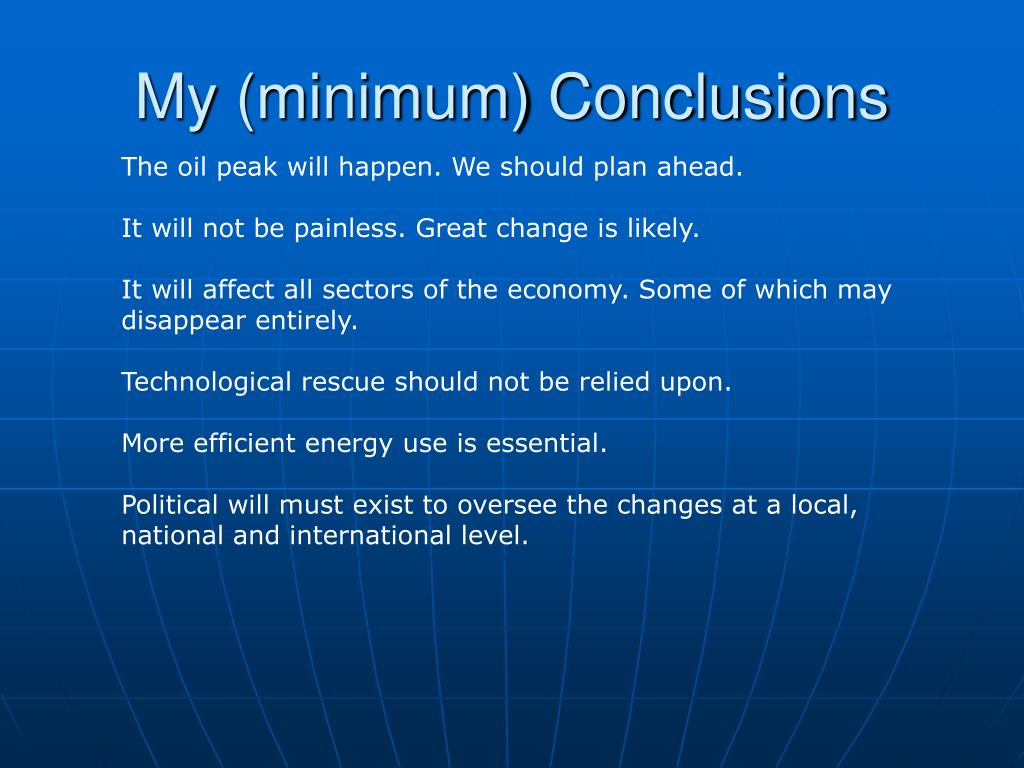 My (minimum) Conclusions

The oil peak will happen. We should plan ahead.

It will not be painless. Great change is likely.

It will affect all sectors of the economy. Some of which may disappear entirely.

Technological rescue should not be relied upon.

More efficient energy use is essential.

Political will must exist to oversee the changes at a local, national and international level.